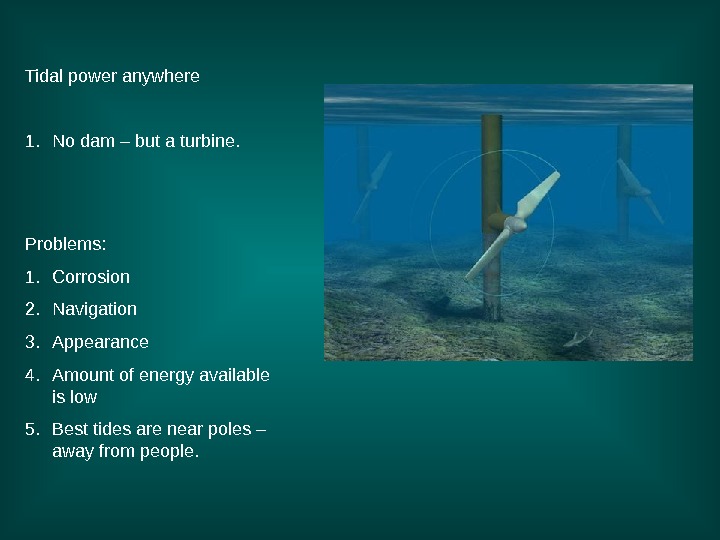 Tidal power anywhere

1. No dam – but a turbine.

Problems:

1. Corrosion
2. Navigation
3. Appearance
4. Amount of energy available is low
5. Best tides are near poles – away from people.